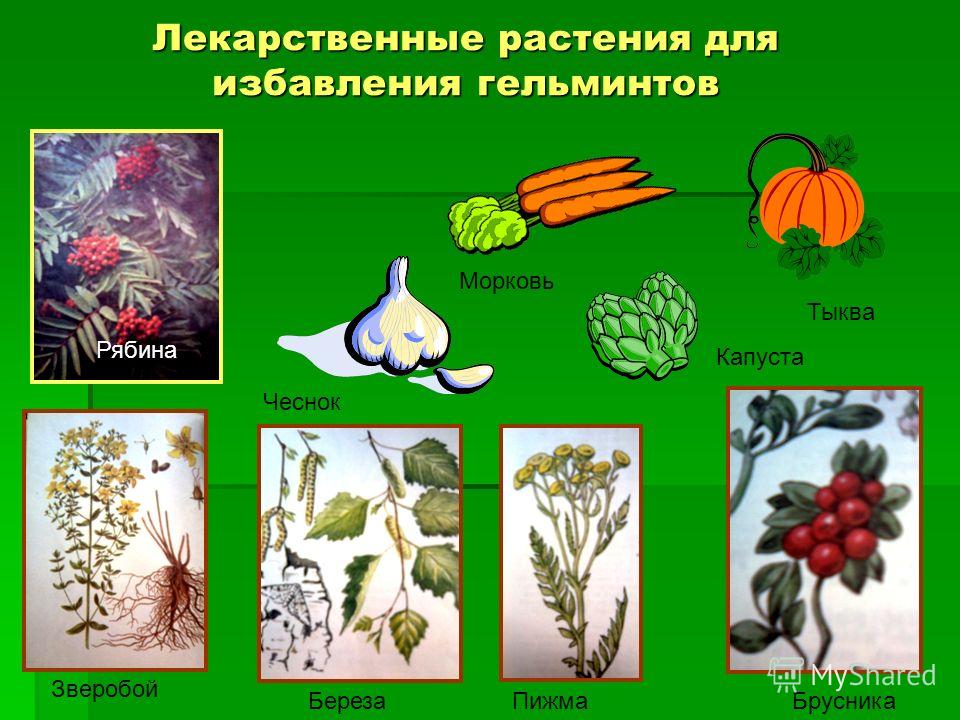 Лекарственные растения для избавления гельминтов

Рябина

Морковь

Тыква

Капуста

Чеснок

Зверобой

Береза

Пижма

Брусника

MyShared